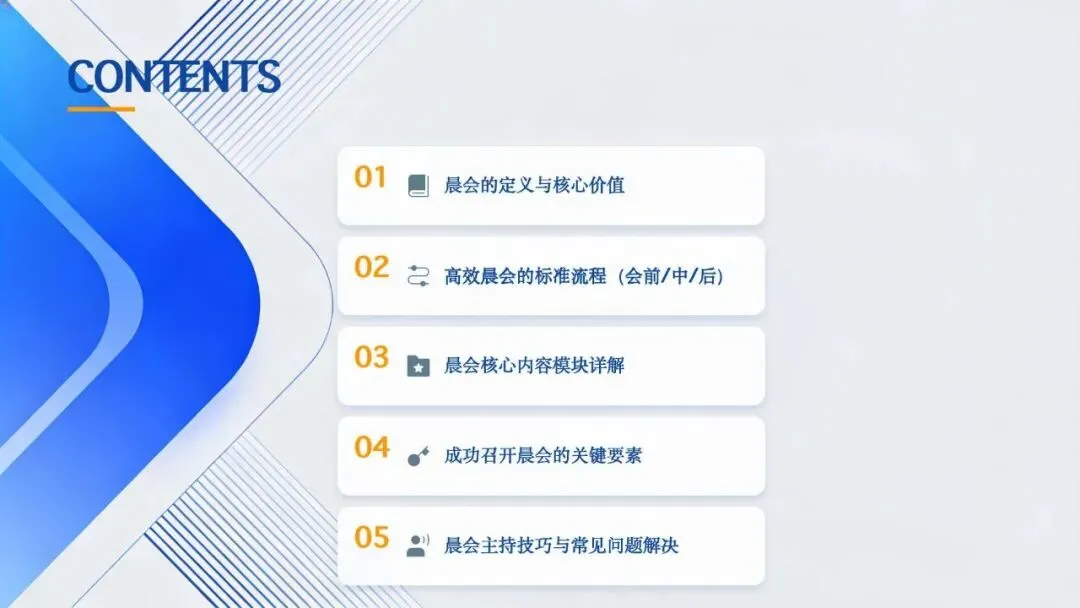 CONTENTS

01 晨会的定义与核心价值

02 高效晨会的标准流程（会前/中/后）

03 晨会核心内容模块详解

04 成功召开晨会的关键要素

05 晨会主持技巧与常见问题解决